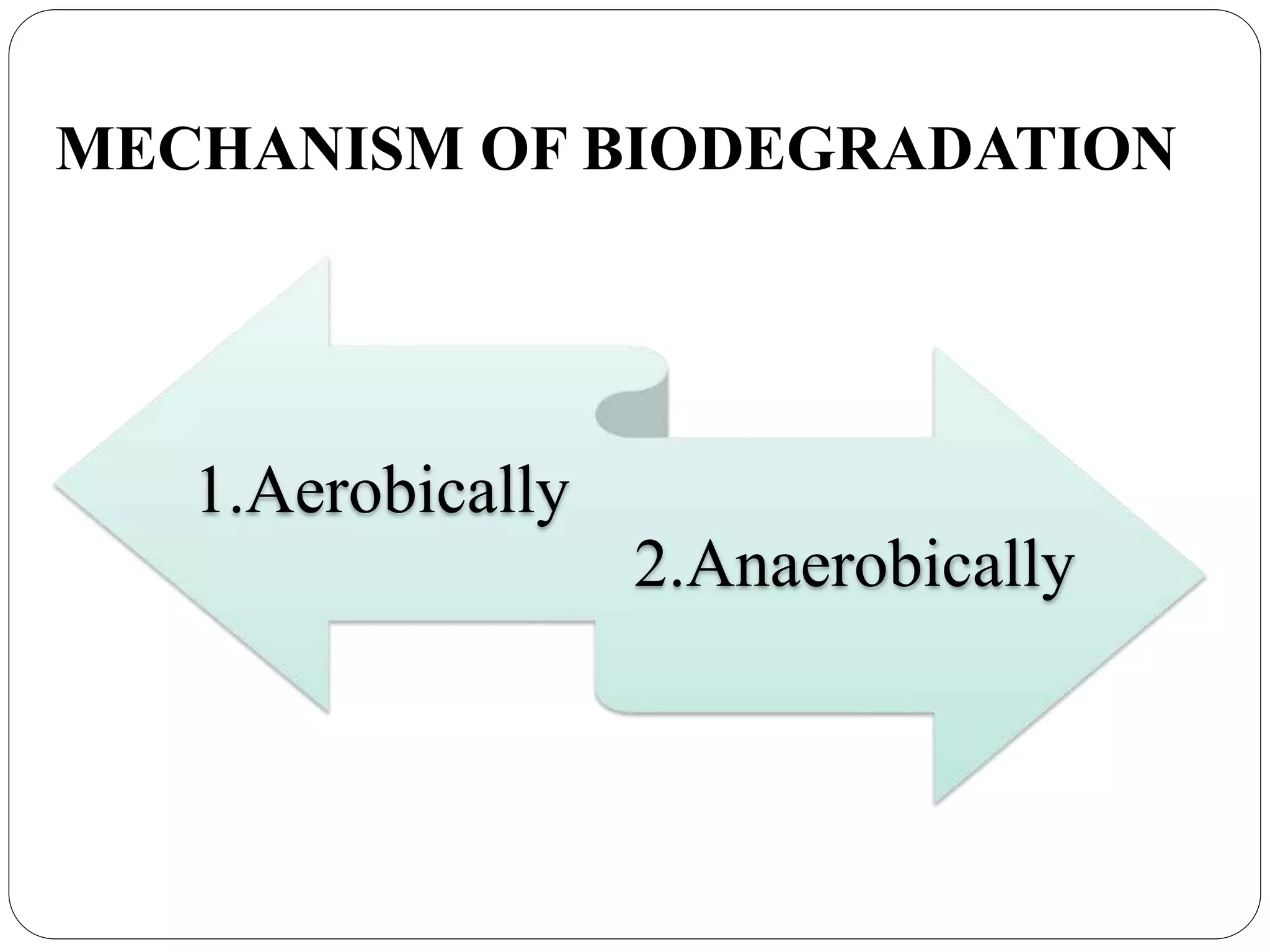 MECHANISM OF BIODEGRADATION

1.Aerobically

2.Anaerobically